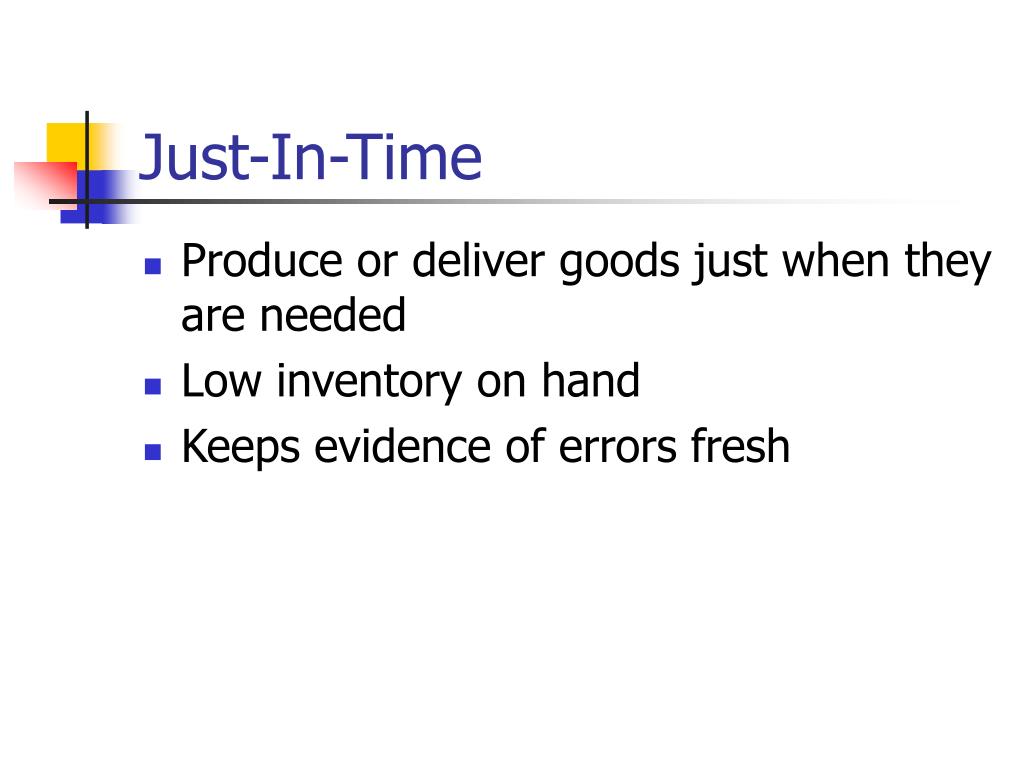 Just-In-Time

- Produce or deliver goods just when they are needed
- Low inventory on hand
- Keeps evidence of errors fresh